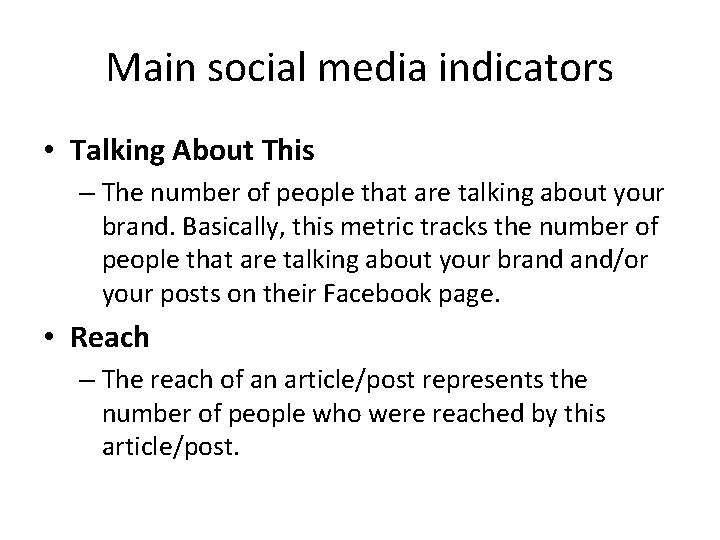 Main social media indicators

• Talking About This

– The number of people that are talking about your brand. Basically, this metric tracks the number of people that are talking about your brand and/or your posts on their Facebook page.

• Reach

– The reach of an article/post represents the number of people who were reached by this article/post.